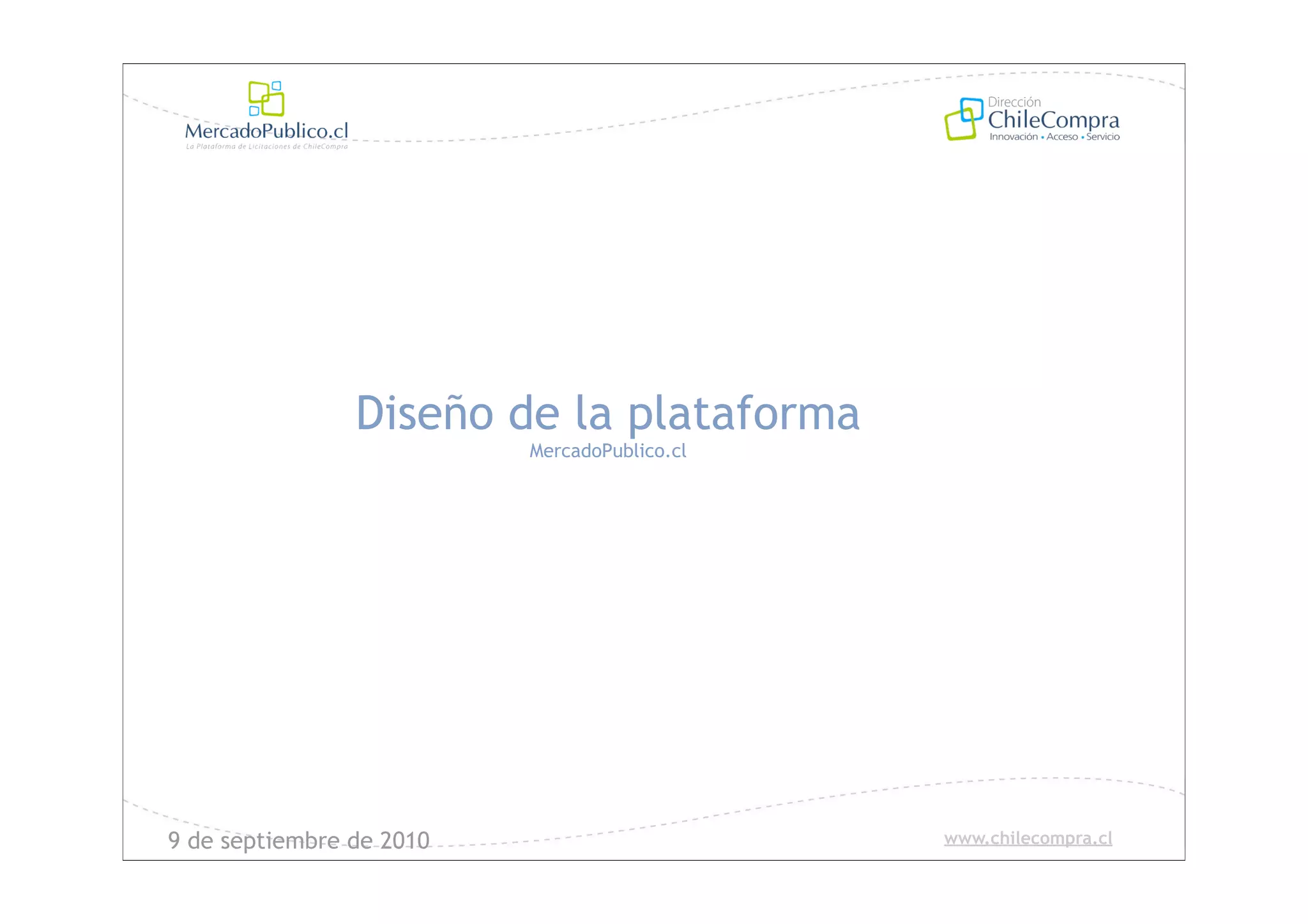 MercadoPublico.cl
La Plataforma de Licitaciones de ChileCompra

Dirección
ChileCompra
Innovación • Acceso • Servicio

Diseño de la plataforma
MercadoPublico.cl

9 de septiembre de 2010

www.chilecompra.cl